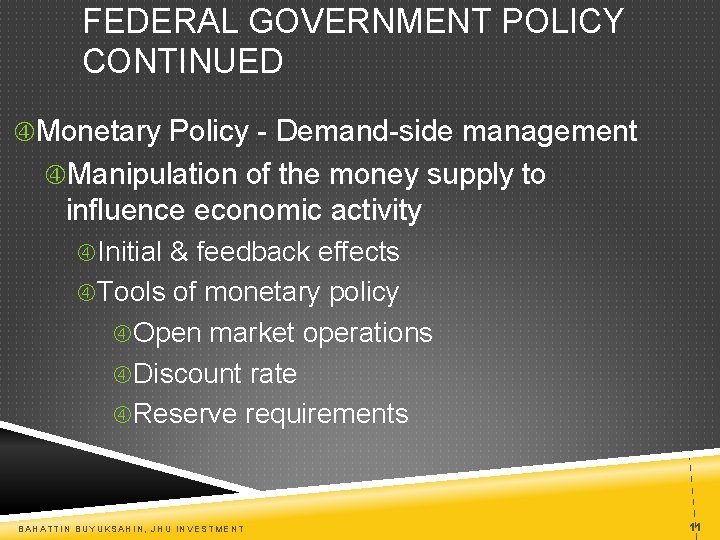 FEDERAL GOVERNMENT POLICY CONTINUED

④Monetary Policy - Demand-side management

④Manipulation of the money supply to influence economic activity

④Initial & feedback effects

④Tools of monetary policy

④Open market operations

④Discount rate

④Reserve requirements

BAHATTIN BUYUKSAHIN, JHU INVESTMENT

11